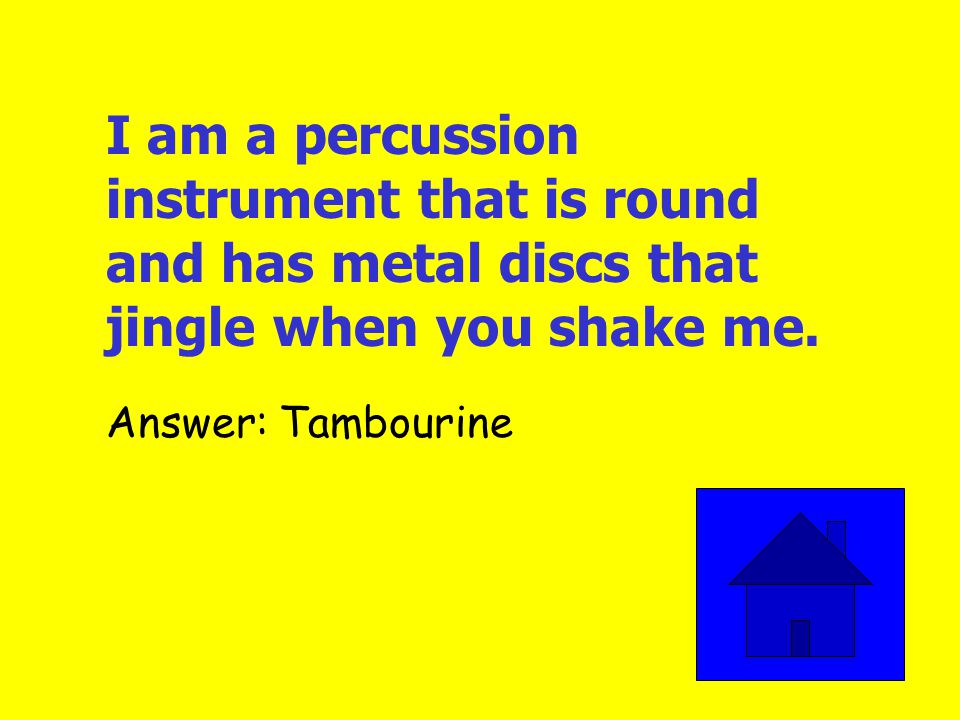 I am a percussion instrument that is round and has metal discs that jingle when you shake me.

Answer: Tambourine